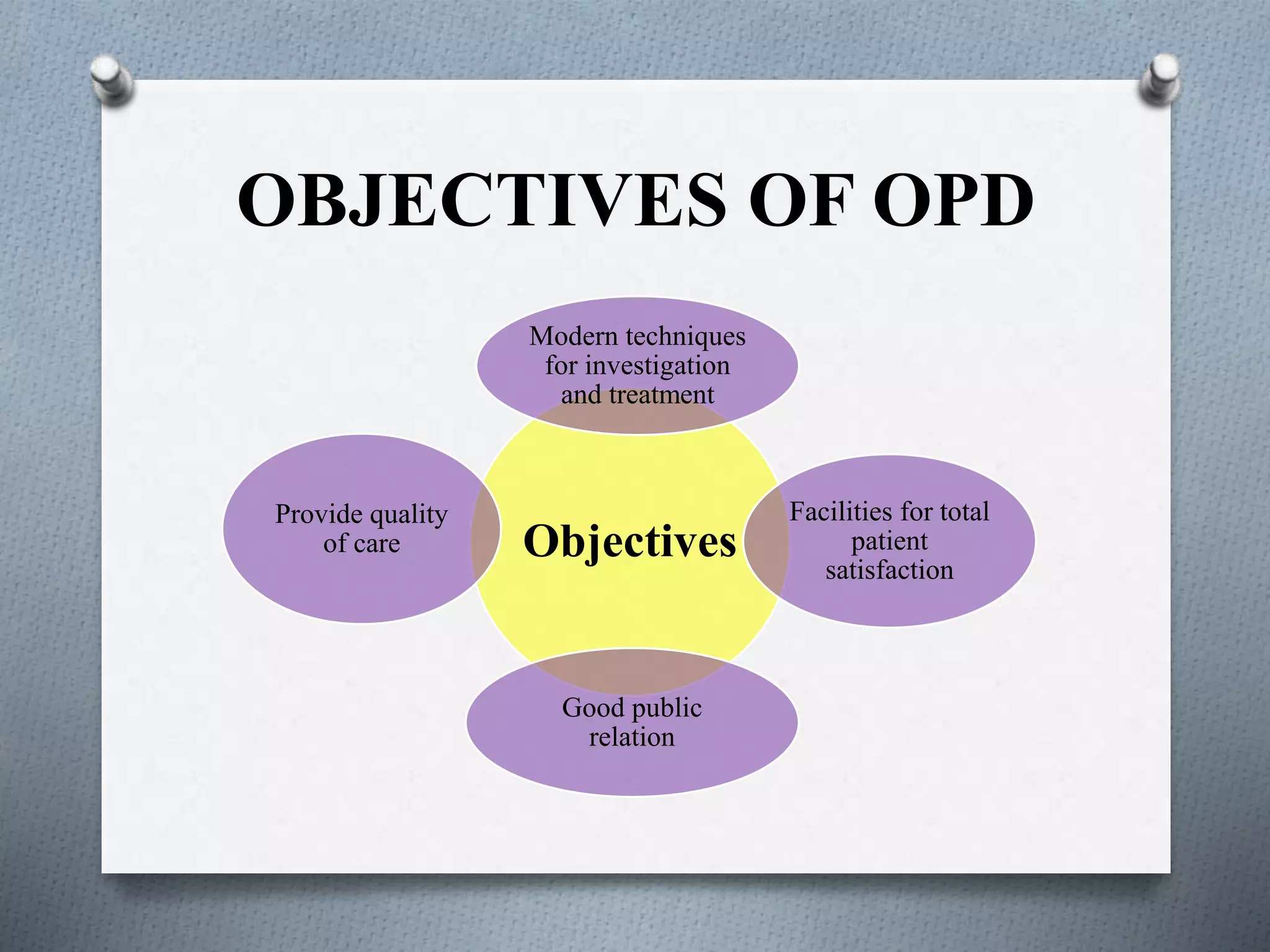 OBJECTIVES OF OPD

Modern techniques for investigation and treatment

Provide quality of care

Objectives

Facilities for total patient satisfaction

Good public relation